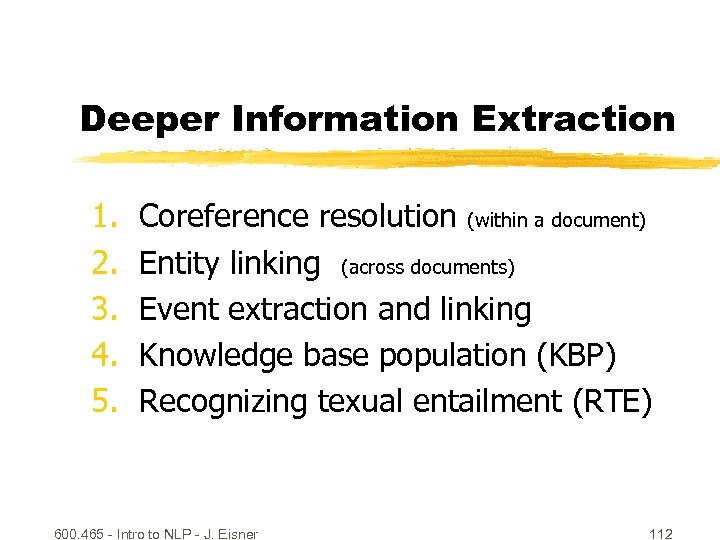 Deeper Information Extraction

1. Coreference resolution (within a document)
2. Entity linking (across documents)
3. Event extraction and linking
4. Knowledge base population (KBP)
5. Recognizing texual entailment (RTE)

600.465 - Intro to NLP - J. Eisner

112